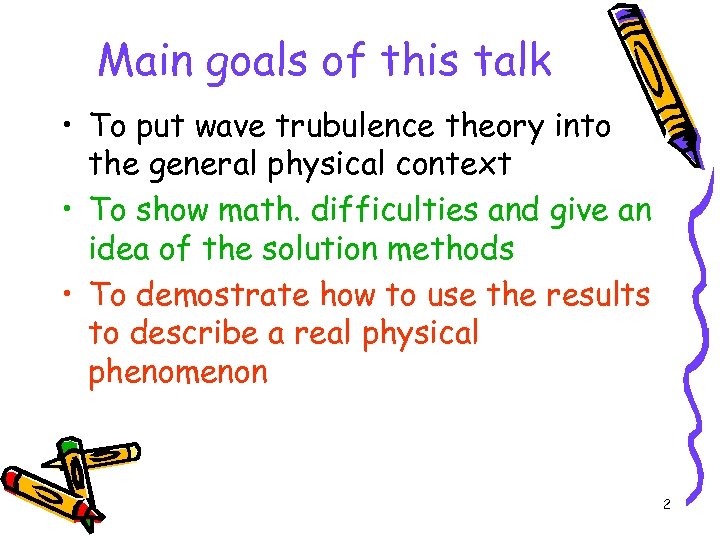 Main goals of this talk

• To put wave trubulence theory into the general physical context

• To show math. difficulties and give an idea of the solution methods

• To demostrate how to use the results to describe a real physical phenomenon

2